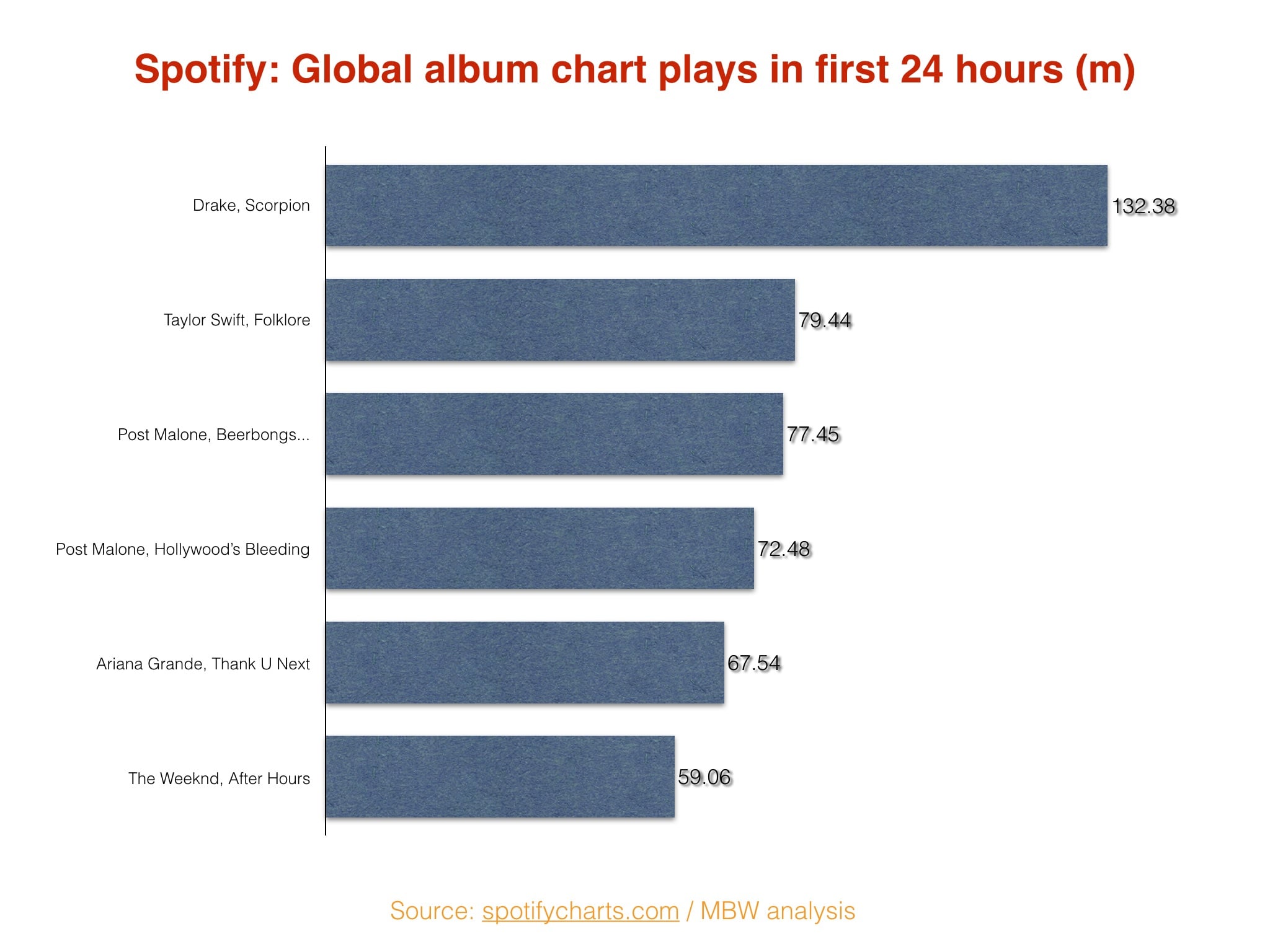 Spotify: Global album chart plays in first 24 hours (m)

Drake, Scorpion 132.38

Taylor Swift, Folklore 79.44

Post Malone, Beerbongs... 77.45

Post Malone, Hollywood's Bleeding 72.48

Ariana Grande, Thank U Next 67.54

The Weeknd, After Hours 59.06

Source: spotifycharts.com / MBW analysis